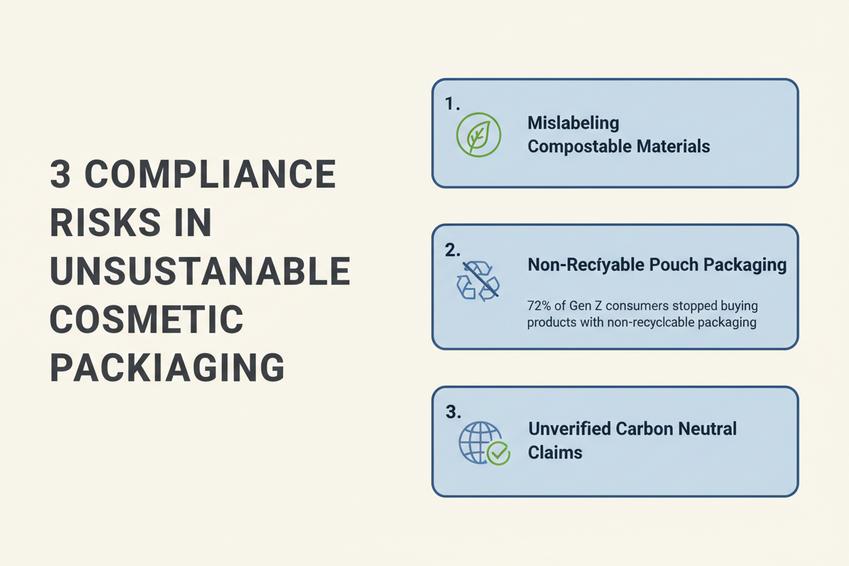 3 COMPLIANCE RISKS IN UNSUSTANABLE COSMETIC PACKIAGING

1.

Mislabeling Compostable Materials

2.

Non-Recíyable Pouch Packaging

72% of Gen Z consumers stopped buying products with non-recyclcable packaging

3.

Unverified Carbon Neutral Claims